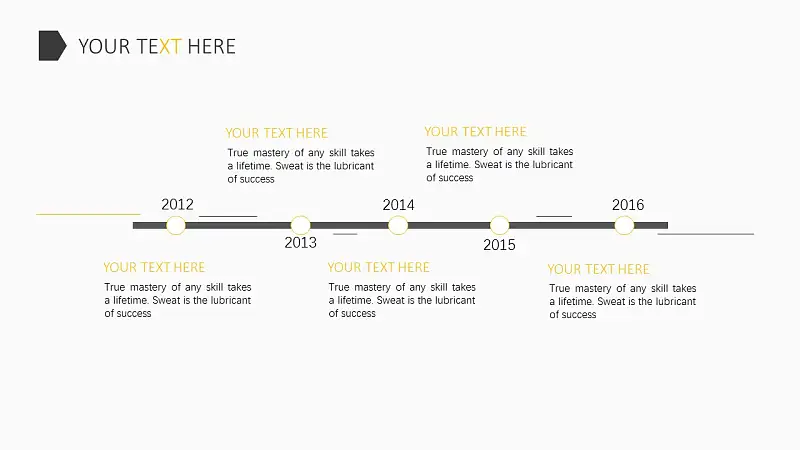 YOUR TEXT HERE

YOUR TEXT HERE
True mastery of any skill takes a lifetime. Sweat is the lubricant of success

YOUR TEXT HERE
True mastery of any skill takes a lifetime. Sweat is the lubricant of success

2012

2013

2014

2015

2016

YOUR TEXT HERE
True mastery of any skill takes a lifetime. Sweat is the lubricant of success

YOUR TEXT HERE
True mastery of any skill takes a lifetime. Sweat is the lubricant of success

YOUR TEXT HERE
True mastery of any skill takes a lifetime. Sweat is the lubricant of success